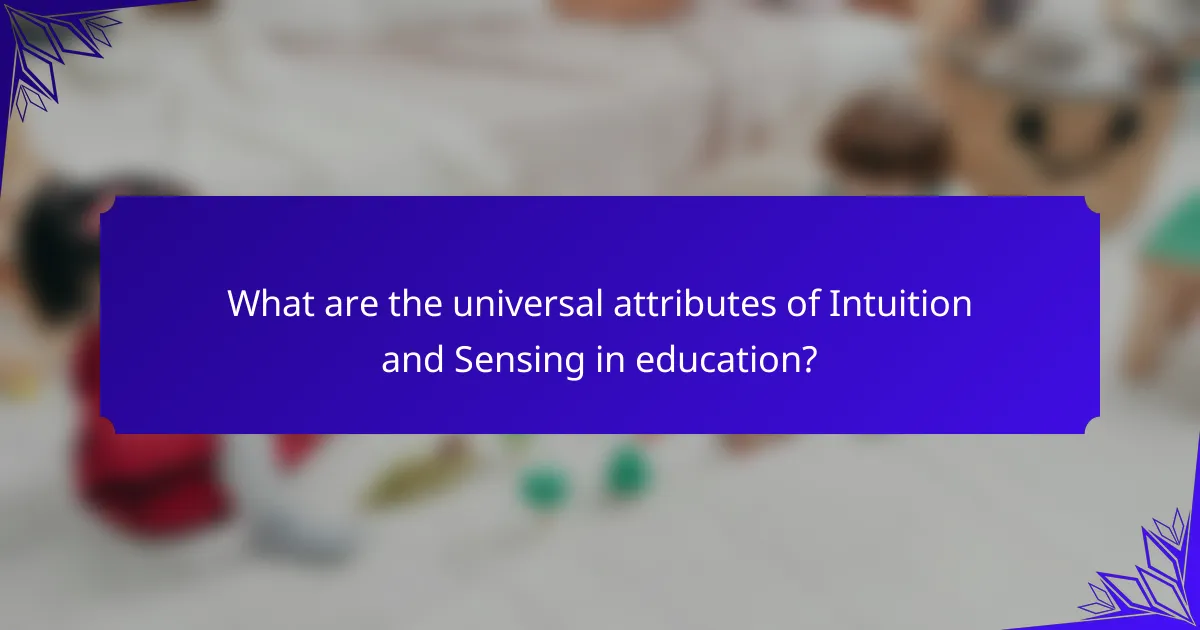 What are the universal attributes of Intuition and Sensing in education?